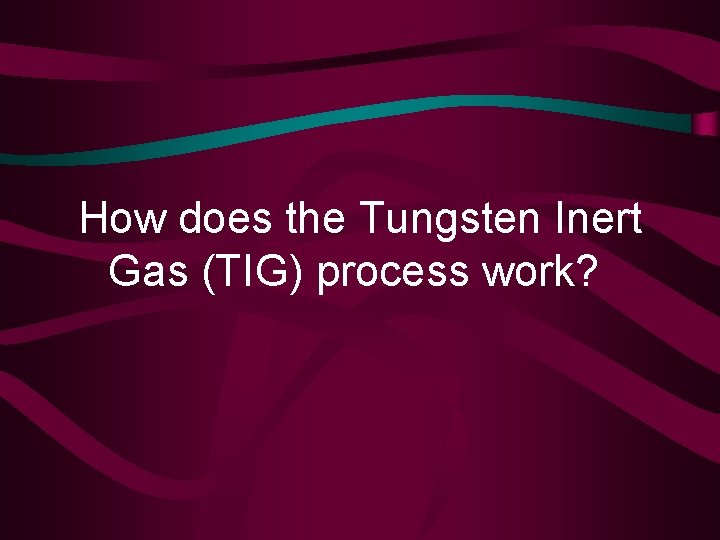 How does the Tungsten Inert Gas (TIG) process work?